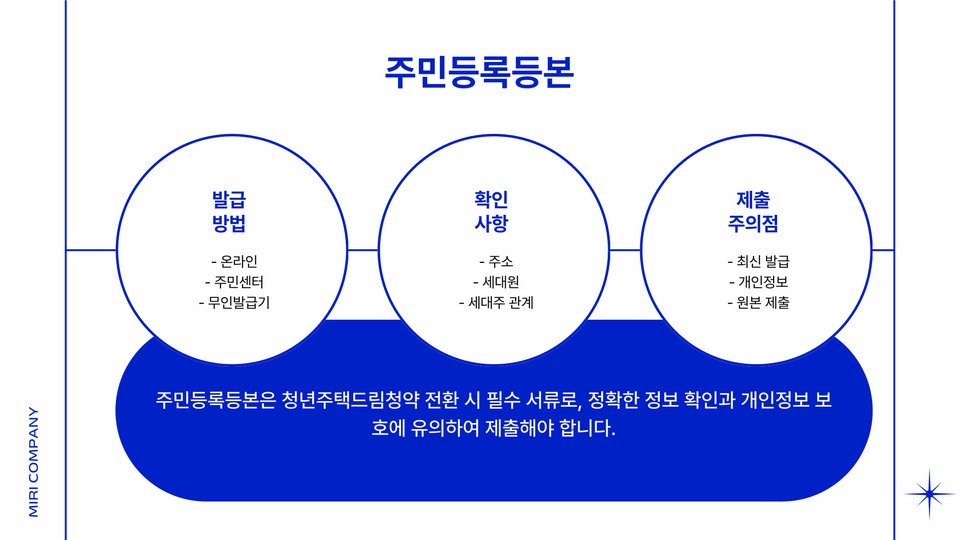 주민등록등본

발급
방법

- 온라인
- 주민센터
- 무인발급기

확인
사항

- 주소
- 세대원
- 세대주 관계

제출
주의점

- 최신 발급
- 개인정보
- 원본 제출

주민등록등본은 청년주택드림청약 전환 시 필수 서류로, 정확한 정보 확인과 개인정보 보호에 유의하여 제출해야 합니다.

MIRI COMPANY